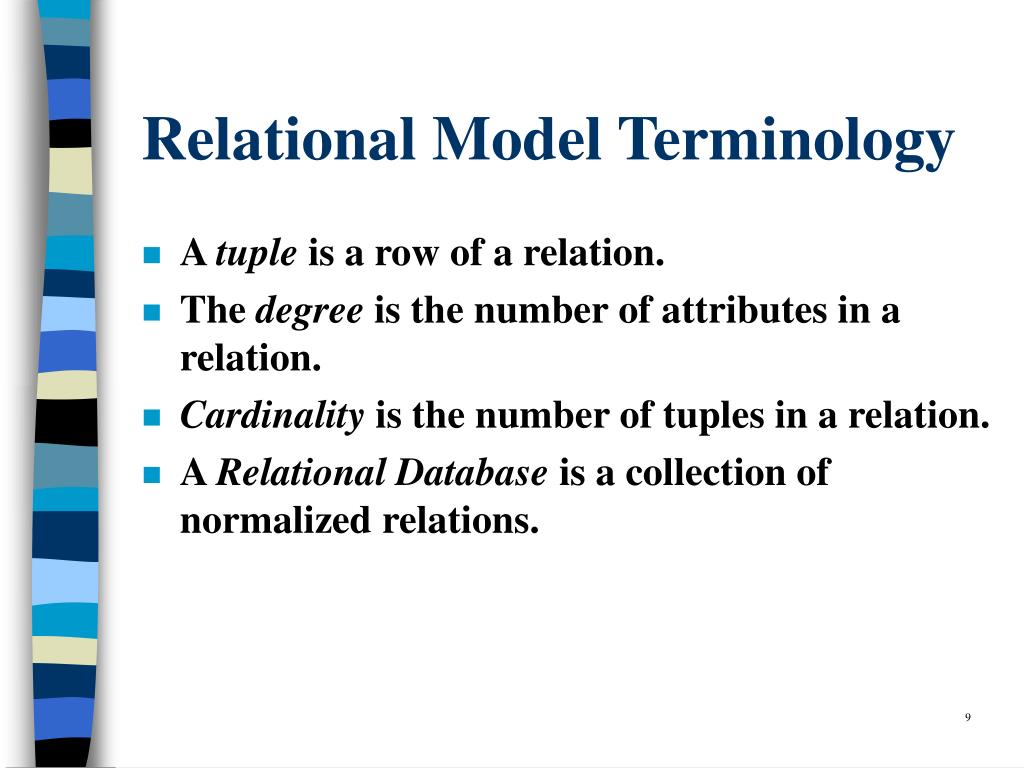 Relational Model Terminology

- A tuple is a row of a relation.
- The degree is the number of attributes in a relation.
- Cardinality is the number of tuples in a relation.
- A Relational Database is a collection of normalized relations.

9